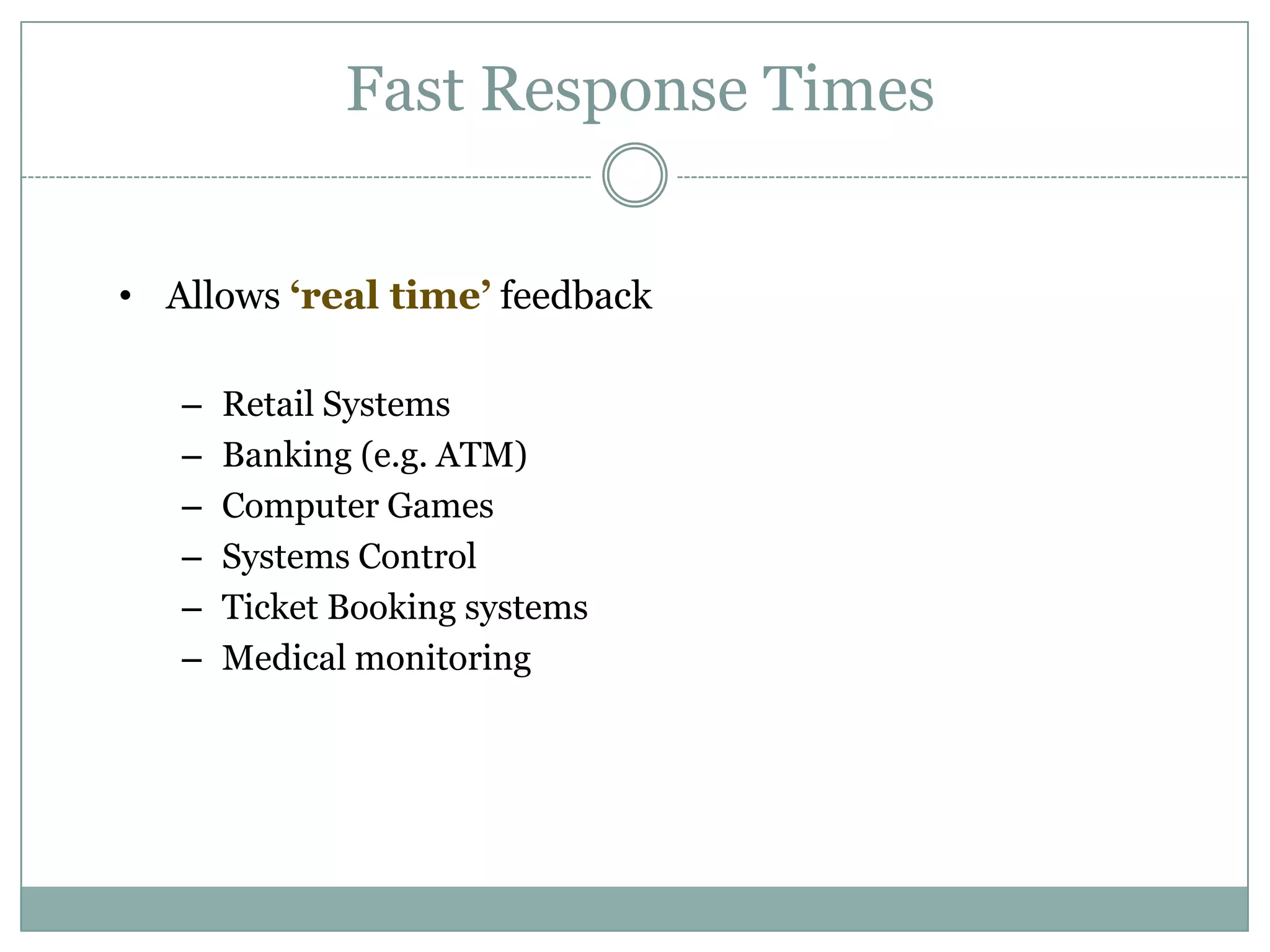 Fast Response Times

• Allows ‘real time’ feedback

– Retail Systems
– Banking (e.g. ATM)
– Computer Games
– Systems Control
– Ticket Booking systems
– Medical monitoring